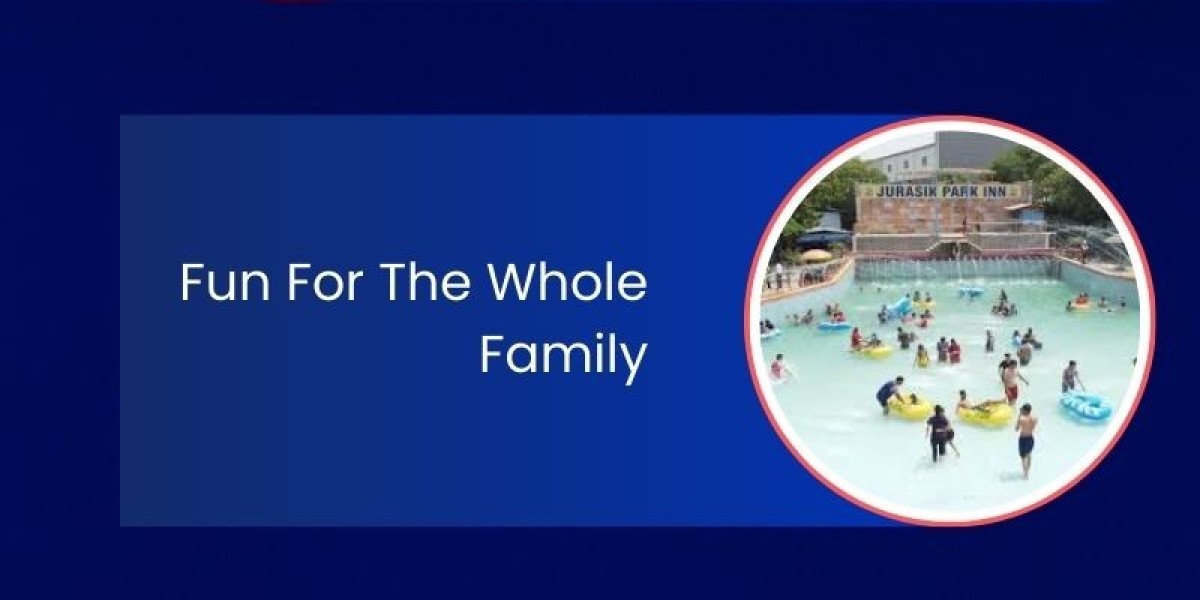 Fun For The Whole Family

JURASIK PARK INN